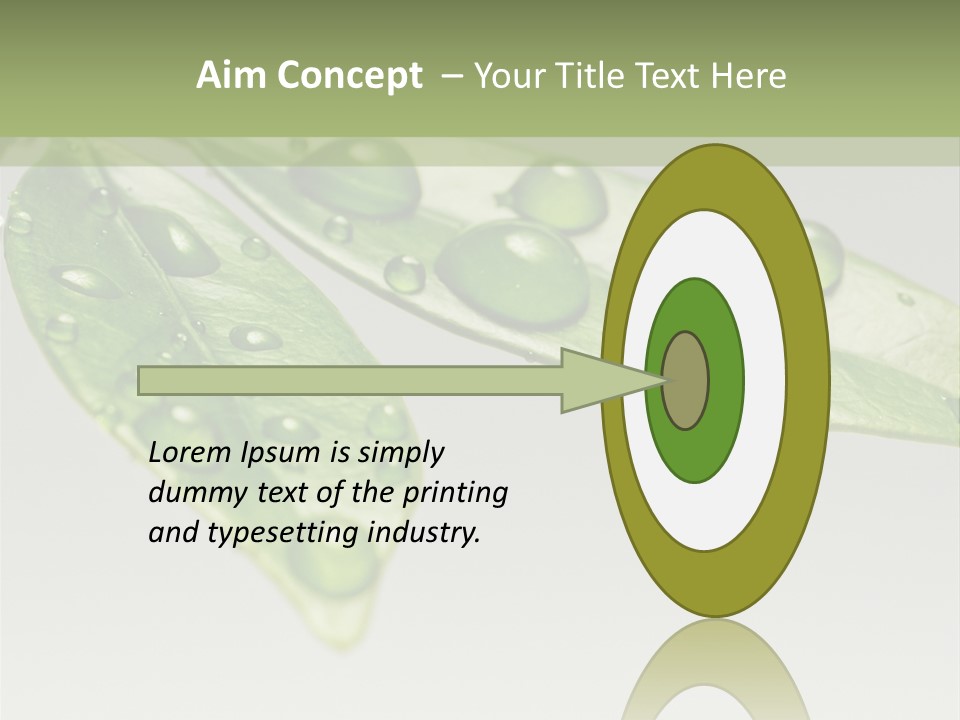 Aim Concept – Your Title Text Here

Lorem Ipsum is simply dummy text of the printing and typesetting industry.